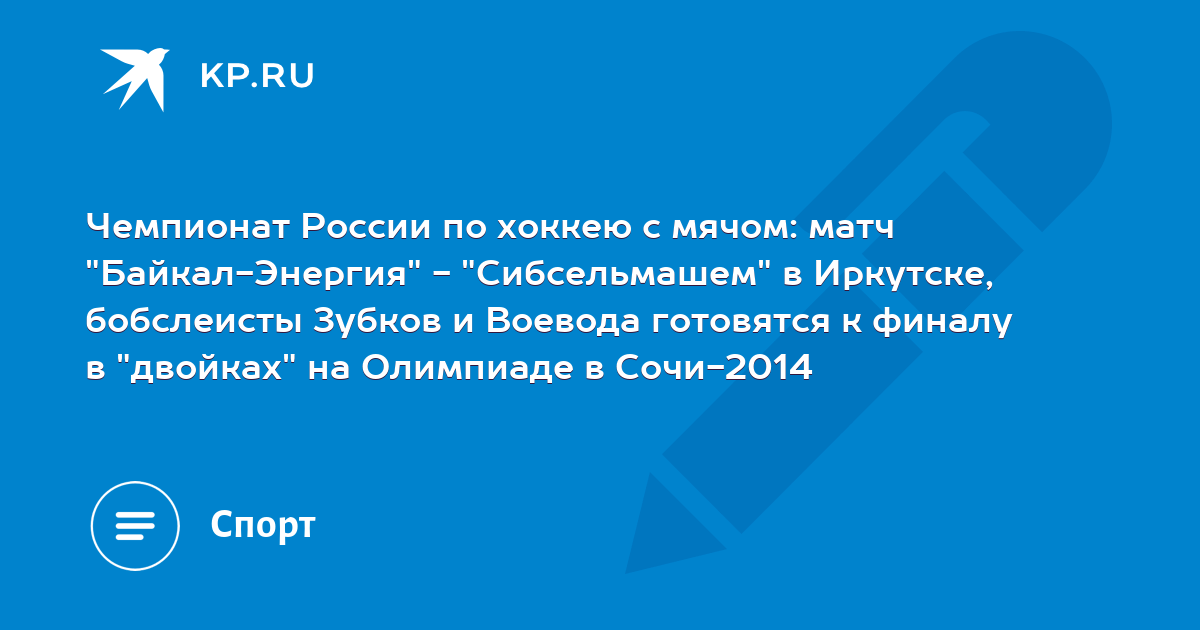 KP.RU

Чемпионат России по хоккею с мячом: матч "Байкал-Энергия" - "Сибсельмашем" в Иркутске, бобслеисты Зубков и Воевода готовятся к финалу в "двойках" на Олимпиаде в Сочи-2014

Спорт